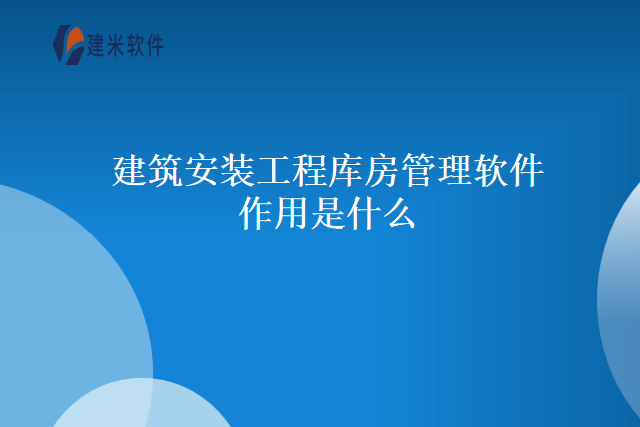 建米软件

建筑安装工程库房管理软件作用是什么